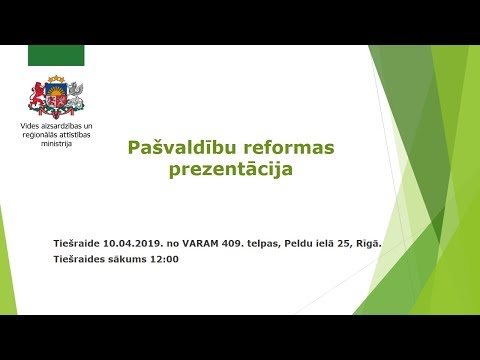 Vides aizsardzības un reģionālās attīstības ministrija

Pašvaldību reformas prezentācija

Tiešraide 10.04.2019. no VARAM 409. telpas, Peldu ielā 25, Rīgā.
Tiešraides sākums 12:00